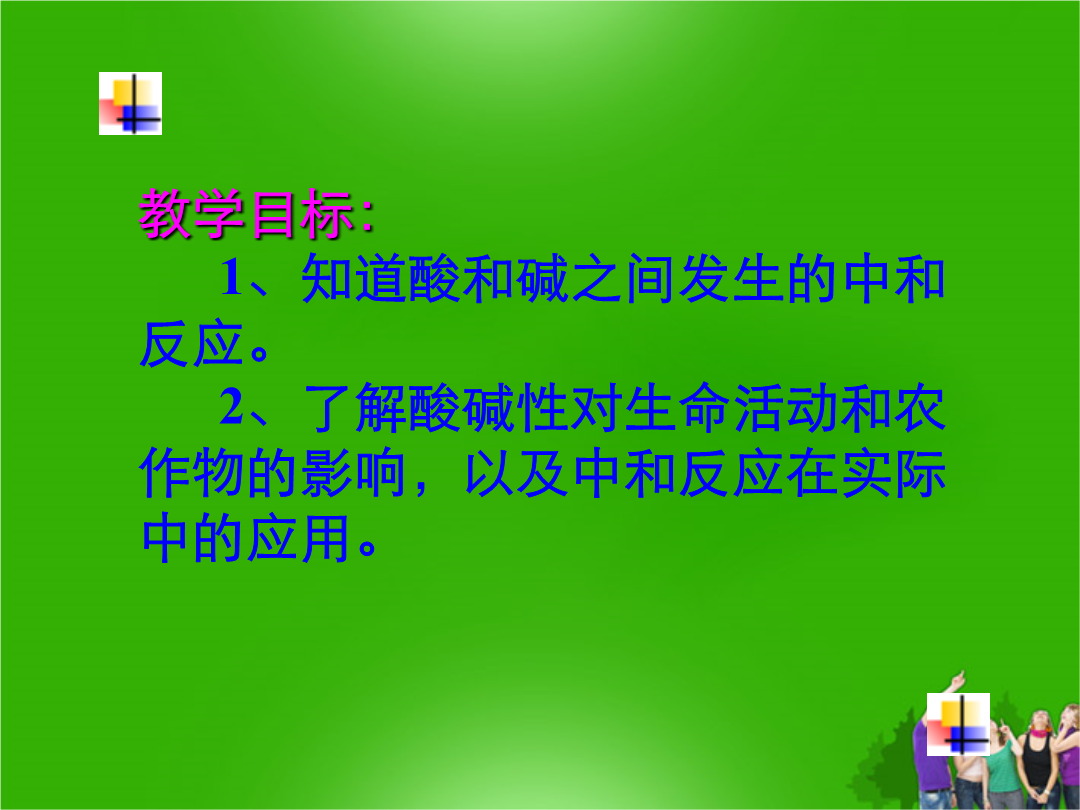 教学目标:

1、知道酸和碱之间发生的中和反应。

2、了解酸碱性对生命活动和农作物的影响，以及中和反应在实际中的应用。